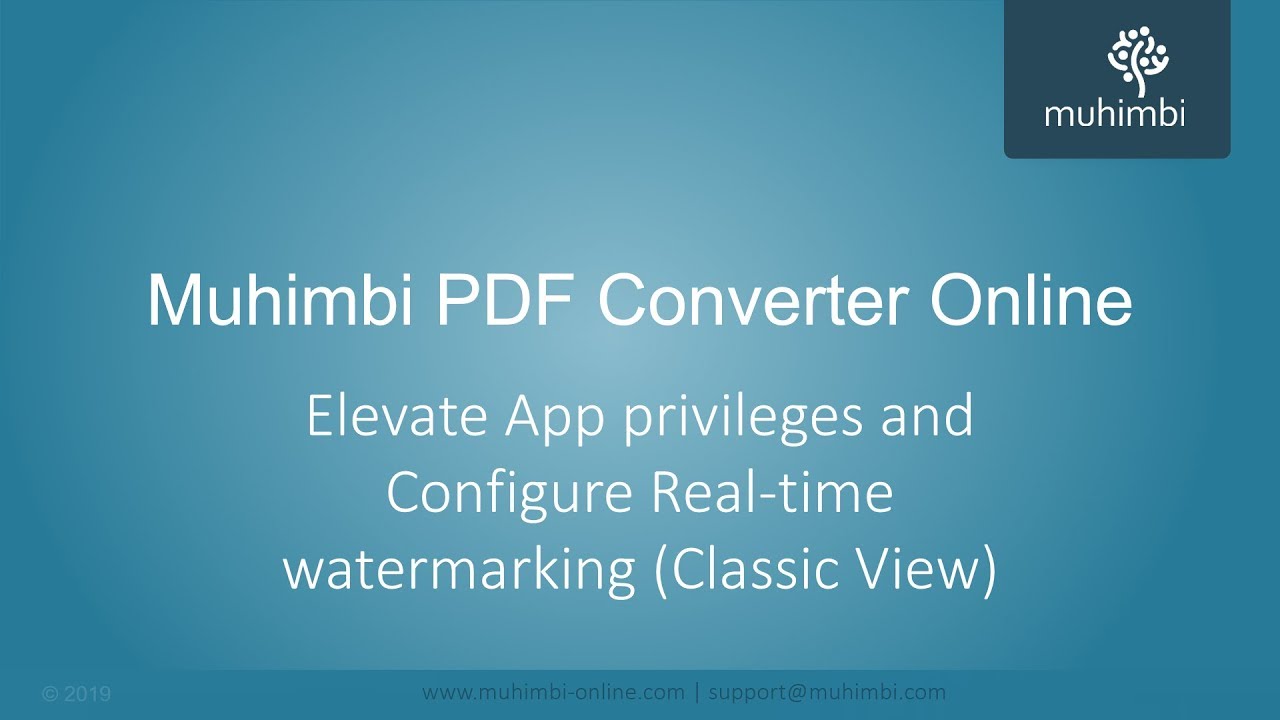 muhimbi

Muhimbi PDF Converter Online

Elevate App privileges and Configure Real-time watermarking (Classic View)

© 2019

www.muhimbi-online.com | support@muhimbi.com